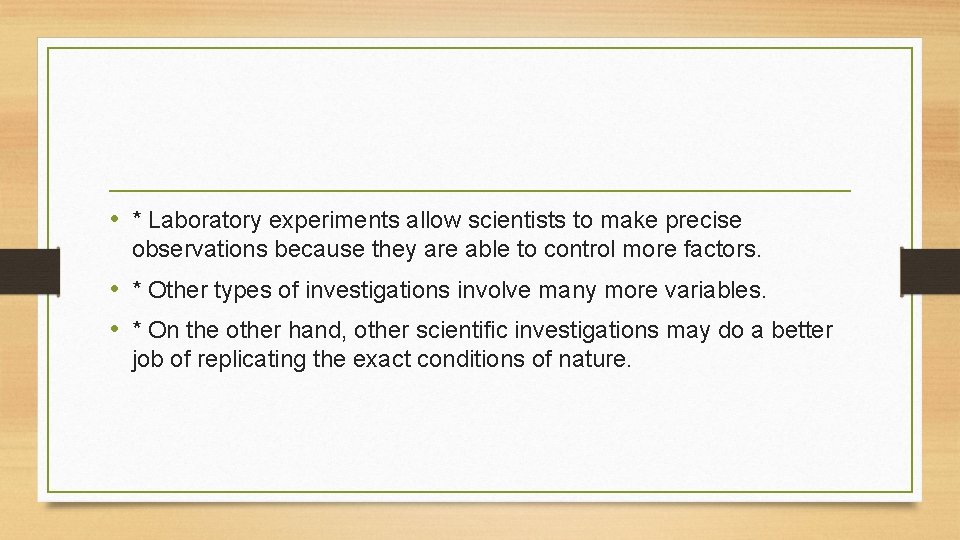 • * Laboratory experiments allow scientists to make precise observations because they are able to control more factors.

• * Other types of investigations involve many more variables.

• * On the other hand, other scientific investigations may do a better job of replicating the exact conditions of nature.